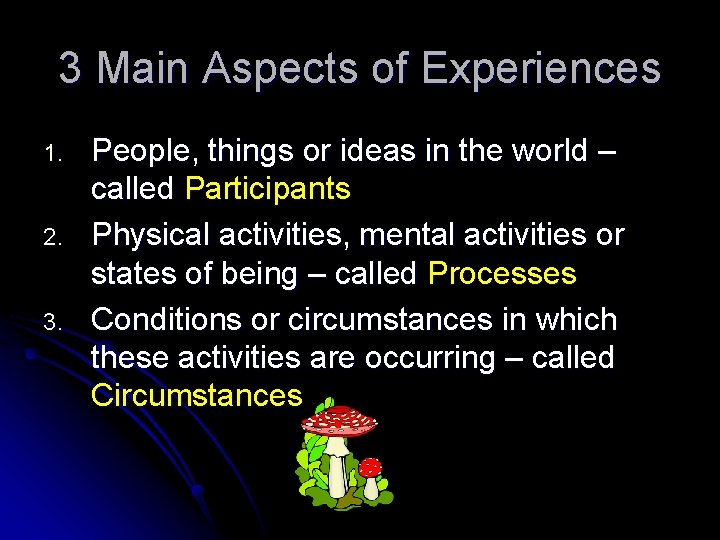 3 Main Aspects of Experiences

1. People, things or ideas in the world – called Participants
2. Physical activities, mental activities or states of being – called Processes
3. Conditions or circumstances in which these activities are occurring – called Circumstances